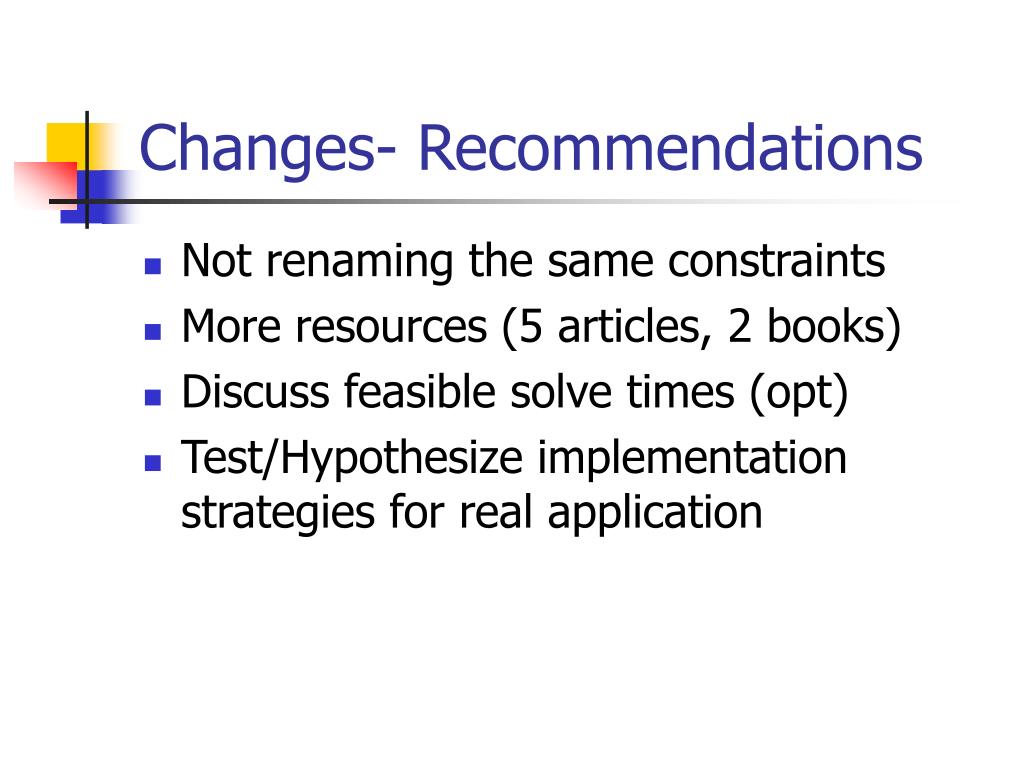 Changes- Recommendations

- Not renaming the same constraints
- More resources (5 articles, 2 books)
- Discuss feasible solve times (opt)
- Test/Hypothesize implementation strategies for real application